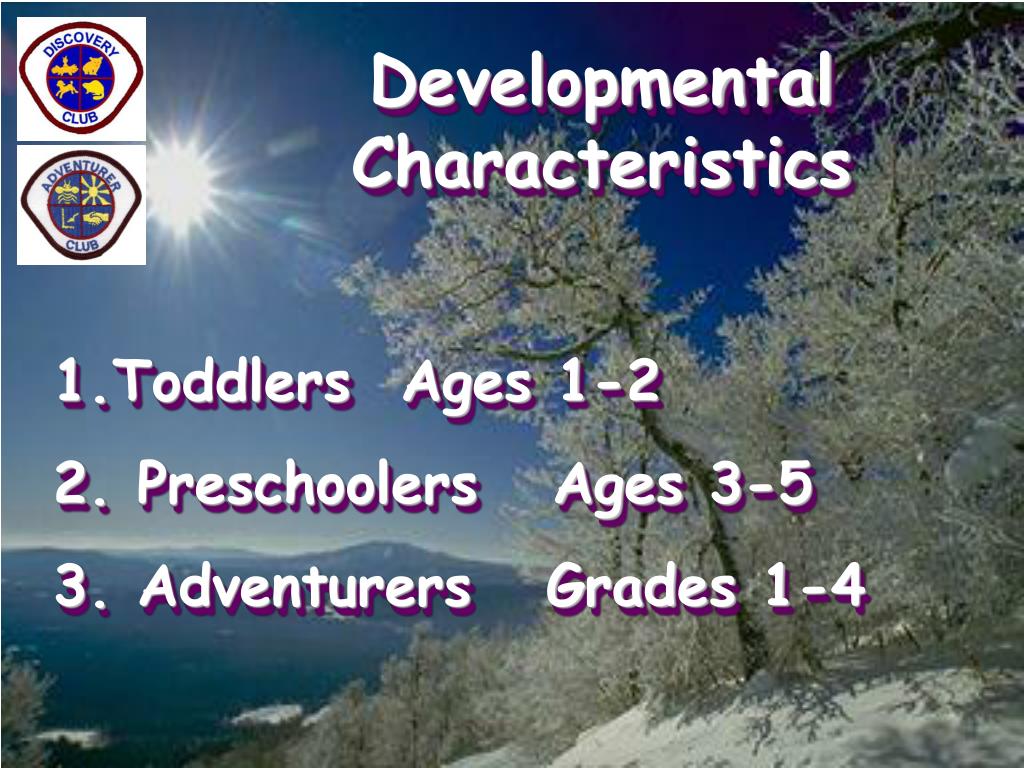 DISCOVERY CLUB

ADVENTURER CLUB

Developmental Characteristics

1.Toddlers Ages 1-2

2. Preschoolers Ages 3-5

3. Adventurers Grades 1-4